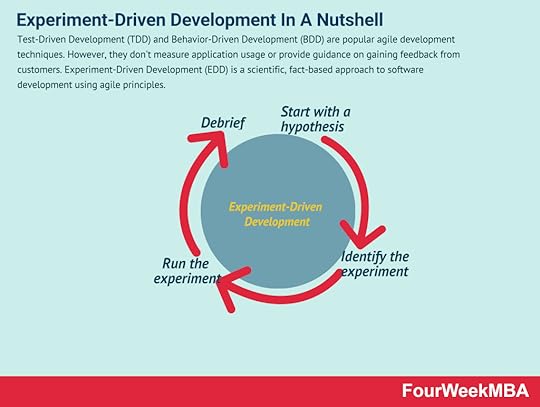 Experiment-Driven Development In A Nutshell

Test-Driven Development (TDD) and Behavior-Driven Development (BDD) are popular agile development techniques. However, they don't measure application usage or provide guidance on gaining feedback from customers. Experiment-Driven Development (EDD) is a scientific, fact-based approach to software development using agile principles.

Start with a hypothesis

Identify the experiment

Run the experiment

Debrief

Experiment-Driven Development

FourWeekMBA